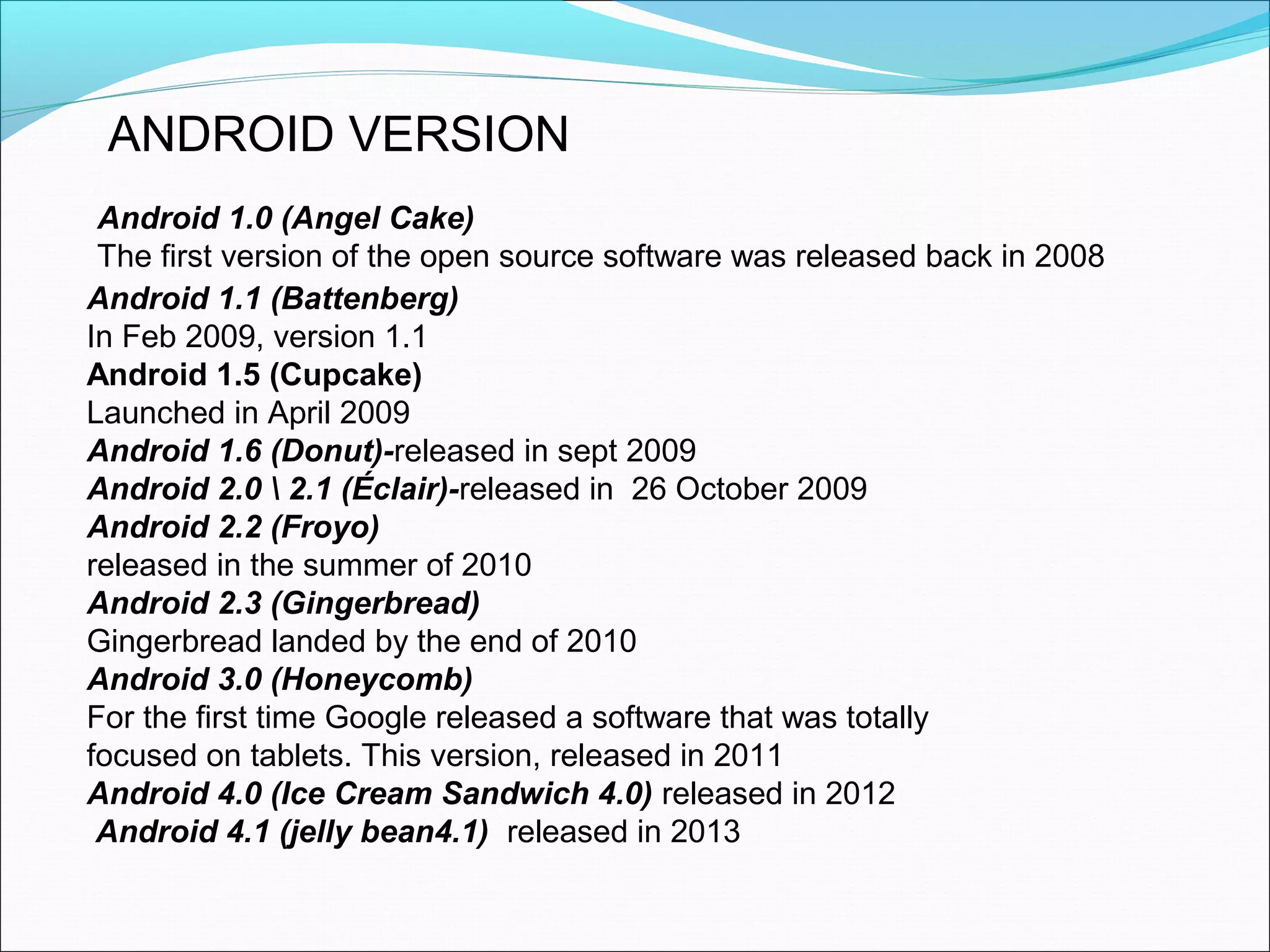 ANDROID VERSION

Android 1.0 (Angel Cake)
The first version of the open source software was released back in 2008
Android 1.1 (Battenberg)
In Feb 2009, version 1.1
Android 1.5 (Cupcake)
Launched in April 2009
Android 1.6 (Donut)-released in sept 2009
Android 2.0 \ 2.1 (Éclair)-released in 26 October 2009
Android 2.2 (Froyo)
released in the summer of 2010
Android 2.3 (Gingerbread)
Gingerbread landed by the end of 2010
Android 3.0 (Honeycomb)
For the first time Google released a software that was totally focused on tablets. This version, released in 2011
Android 4.0 (Ice Cream Sandwich 4.0) released in 2012
Android 4.1 (jelly bean4.1) released in 2013